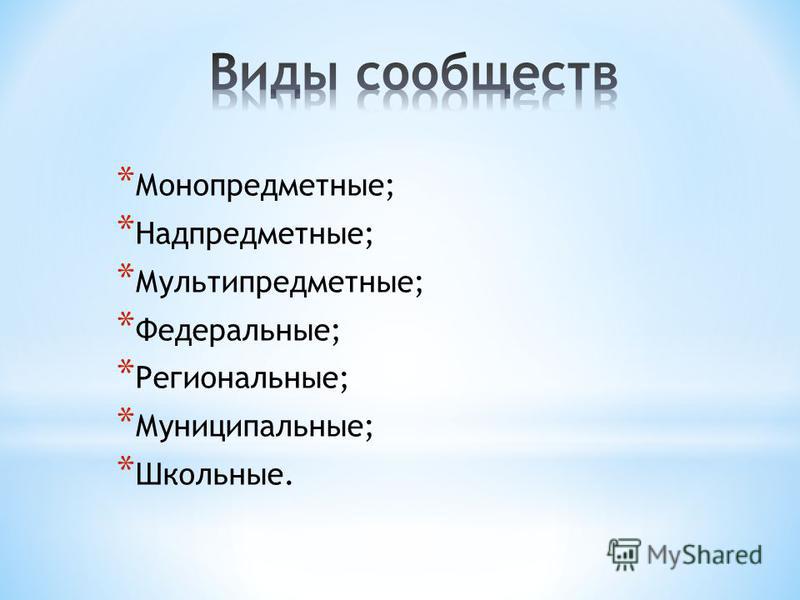 Виды сообществ

* Монопредметные;
* Надпредметные;
* Мультипредметные;
* Федеральные;
* Региональные;
* Муниципальные;
* Школьные.

MyShared